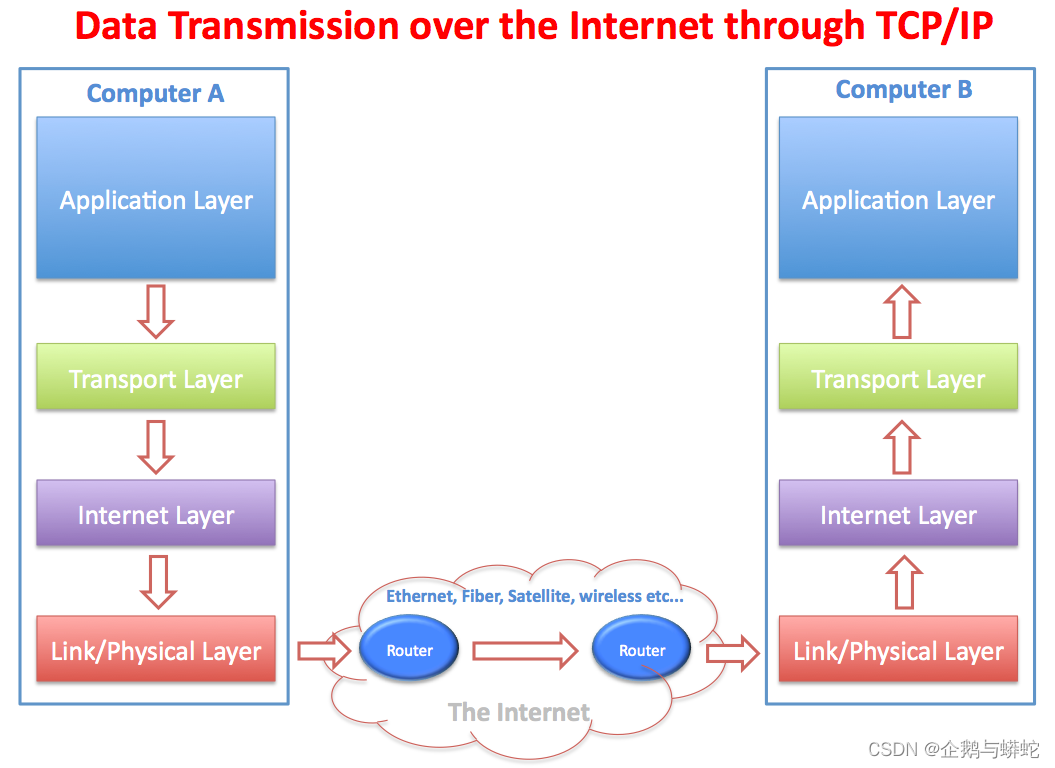 Data Transmission over the Internet through TCP/IP

Computer A

Application Layer

Transport Layer

Internet Layer

Link/Physical Layer

Ethernet, Fiber, Satellite, wireless etc...

Router

Router

The Internet

Computer B

Application Layer

Transport Layer

Internet Layer

Link/Physical Layer

CSDN @企鹅与蟒蛇